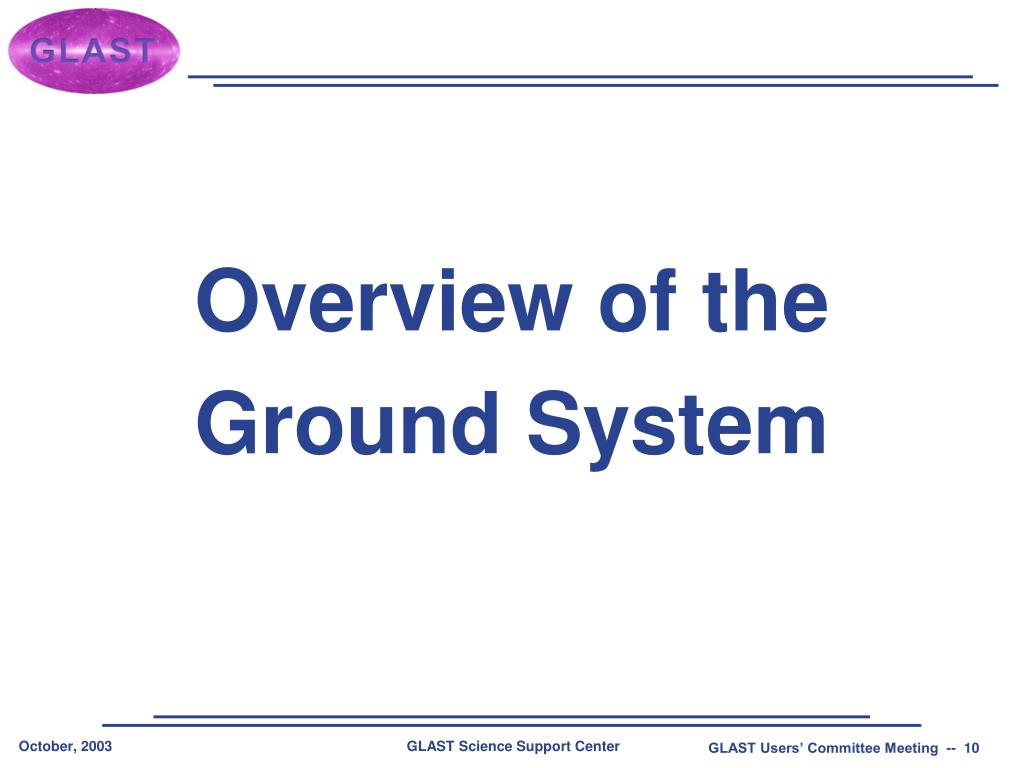 GLAST

Overview of the Ground System

October, 2003

GLAST Science Support Center

GLAST Users' Committee Meeting -- 10